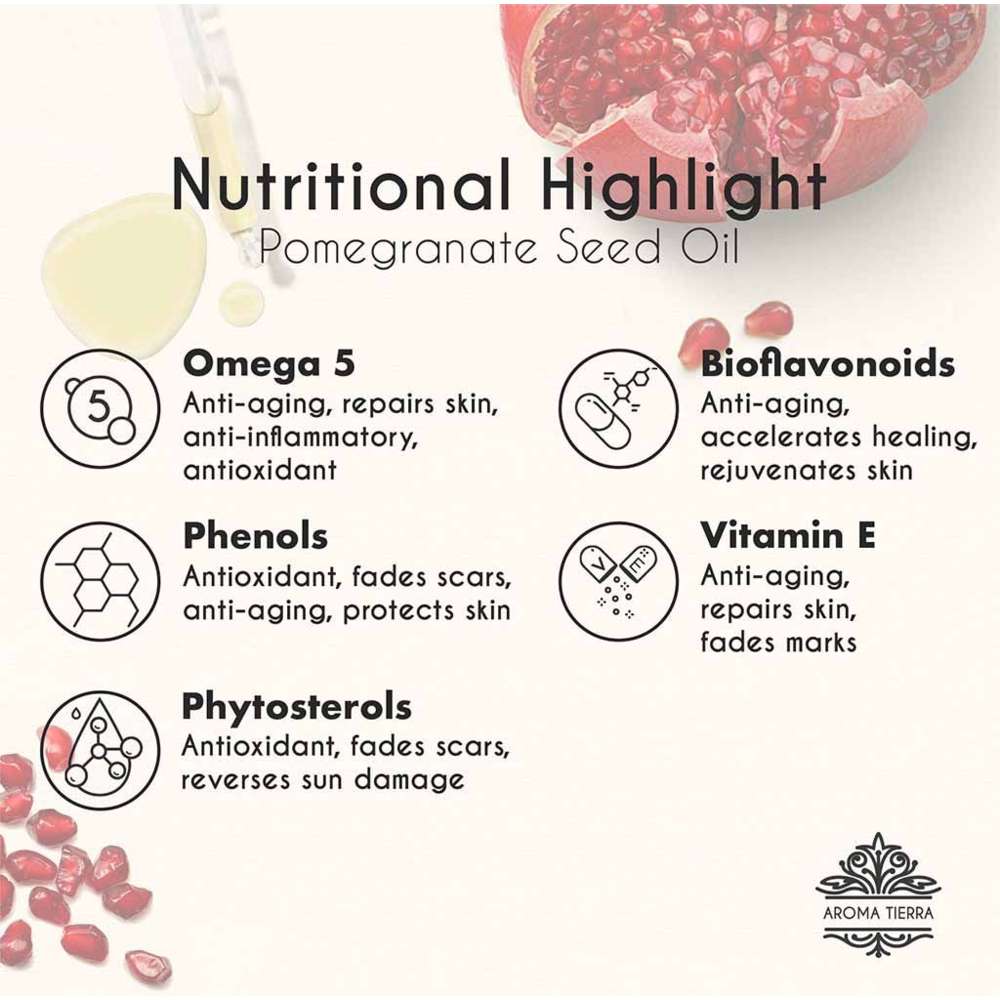 Nutritional Highlight
Pomegranate Seed Oil

5
Omega 5
Anti-aging, repairs skin, anti-inflammatory, antioxidant

Phenols
Antioxidant, fades scars, anti-aging, protects skin

Phytosterols
Antioxidant, fades scars, reverses sun damage

Bioflavonoids
Anti-aging, accelerates healing, rejuvenates skin

V E
Vitamin E
Anti-aging, repairs skin, fades marks

AROMA TIERRA